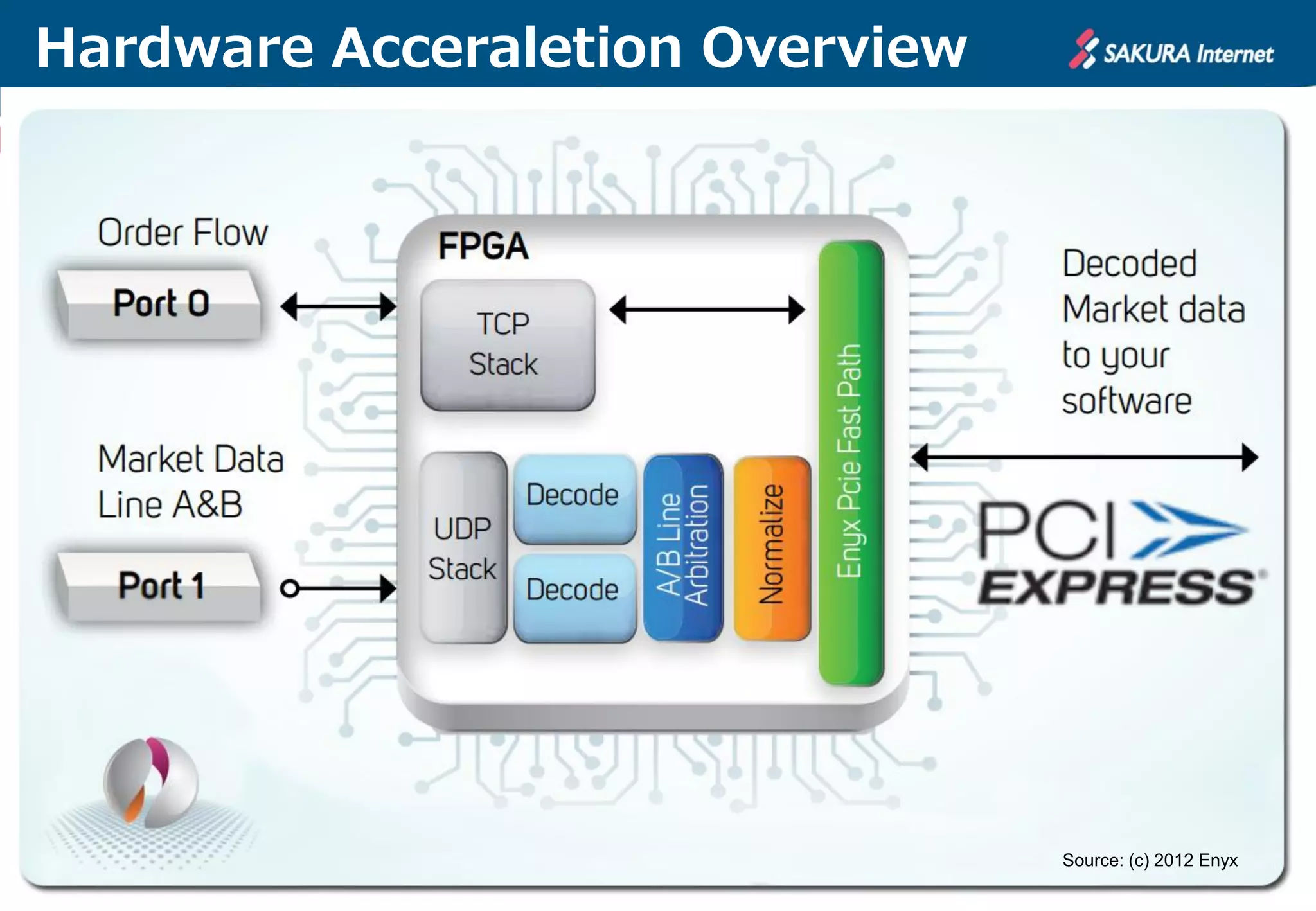 Hardware Acceraletion Overview

SAKURA Internet

Order Flow

Port 0

Market Data Line A&B

Port 1

FPGA

TCP Stack

UDP Stack

Decode

Decode

A/B Line Arbitration

Normalize

Enyx Pcie Fast Path

Decoded Market data to your software

PCI EXPRESS

Source: (c) 2012 Enyx